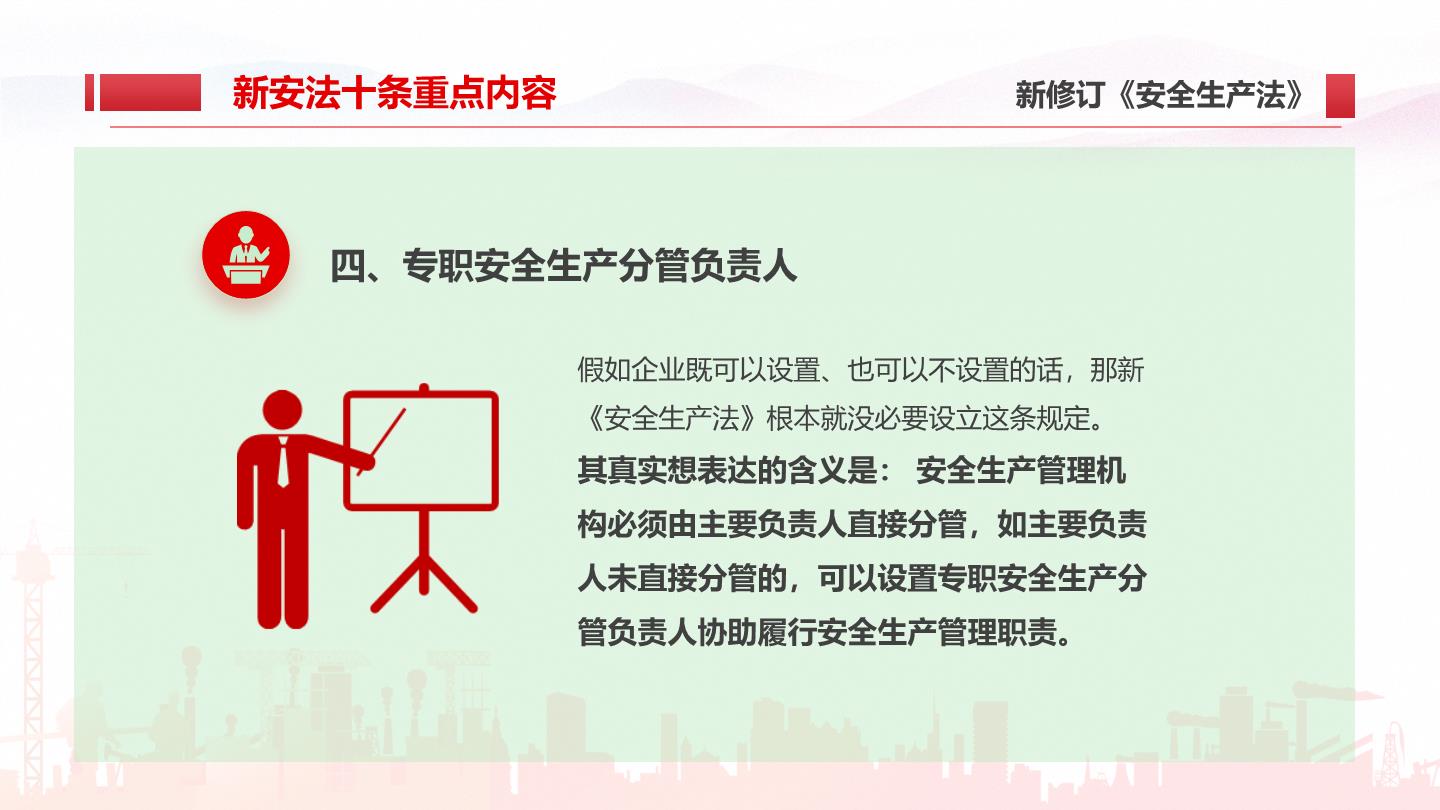 新安法十条重点内容

新修订《安全生产法》

四、专职安全生产分管负责人

假如企业既可以设置、也可以不设置的话，那新《安全生产法》根本就没必要设立这条规定。

其真实想表达的含义是： 安全生产管理机构必须由主要负责人直接分管，如主要负责人未直接分管的，可以设置专职安全生产分管负责人协助履行安全生产管理职责。